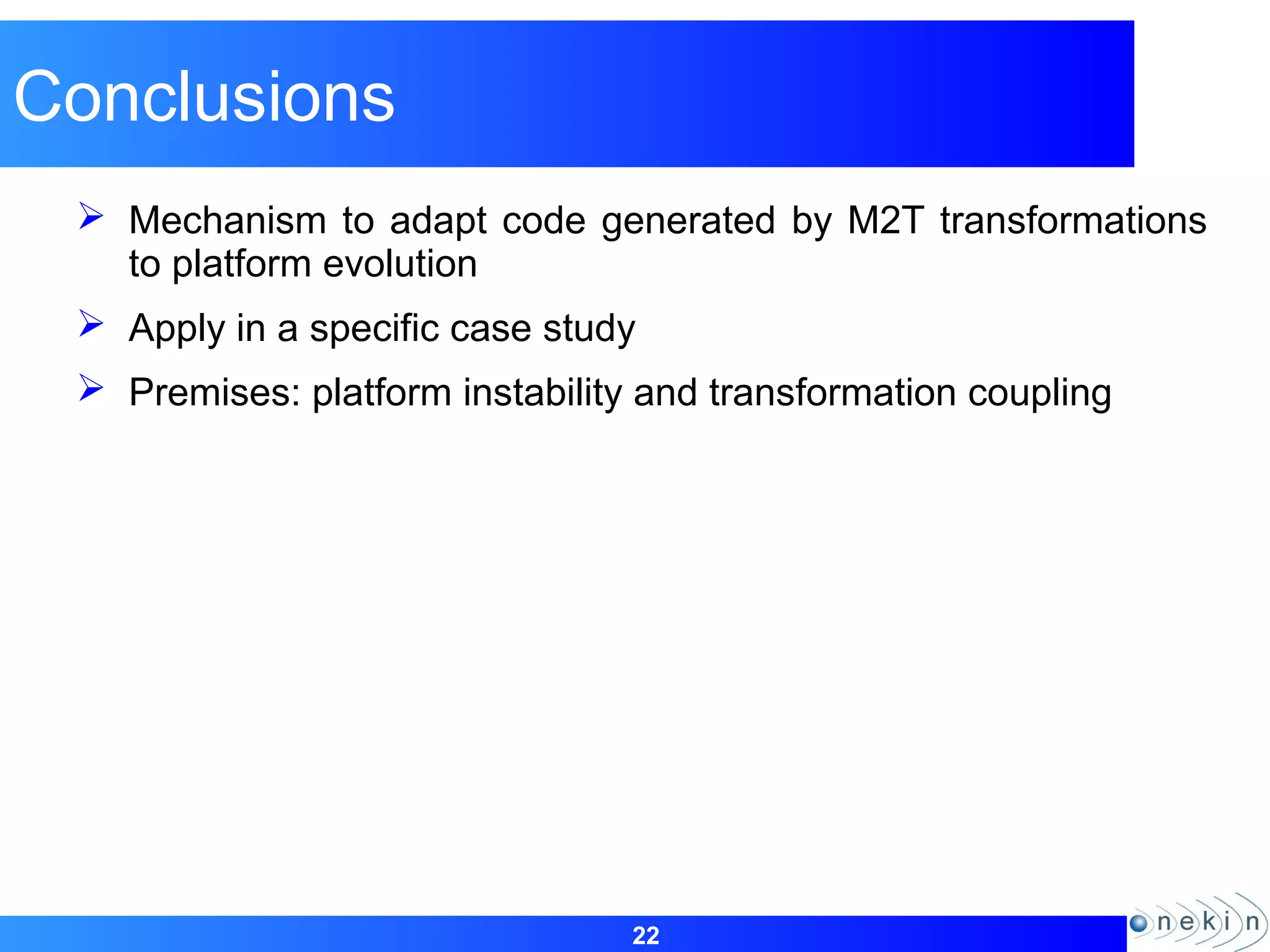 Conclusions

➢ Mechanism to adapt code generated by M2T transformations to platform evolution

➢ Apply in a specific case study

➢ Premises: platform instability and transformation coupling

22

onekin